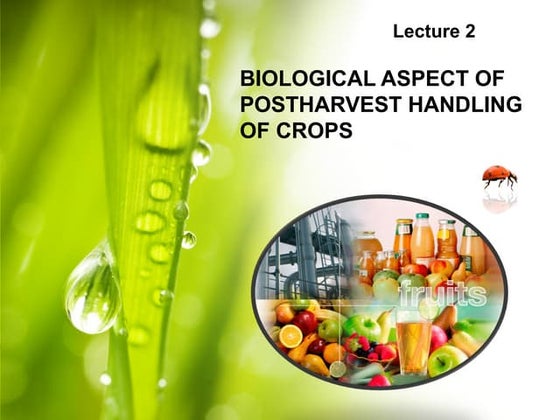 Lecture 2

BIOLOGICAL ASPECT OF POSTHARVEST HANDLING OF CROPS

fruits